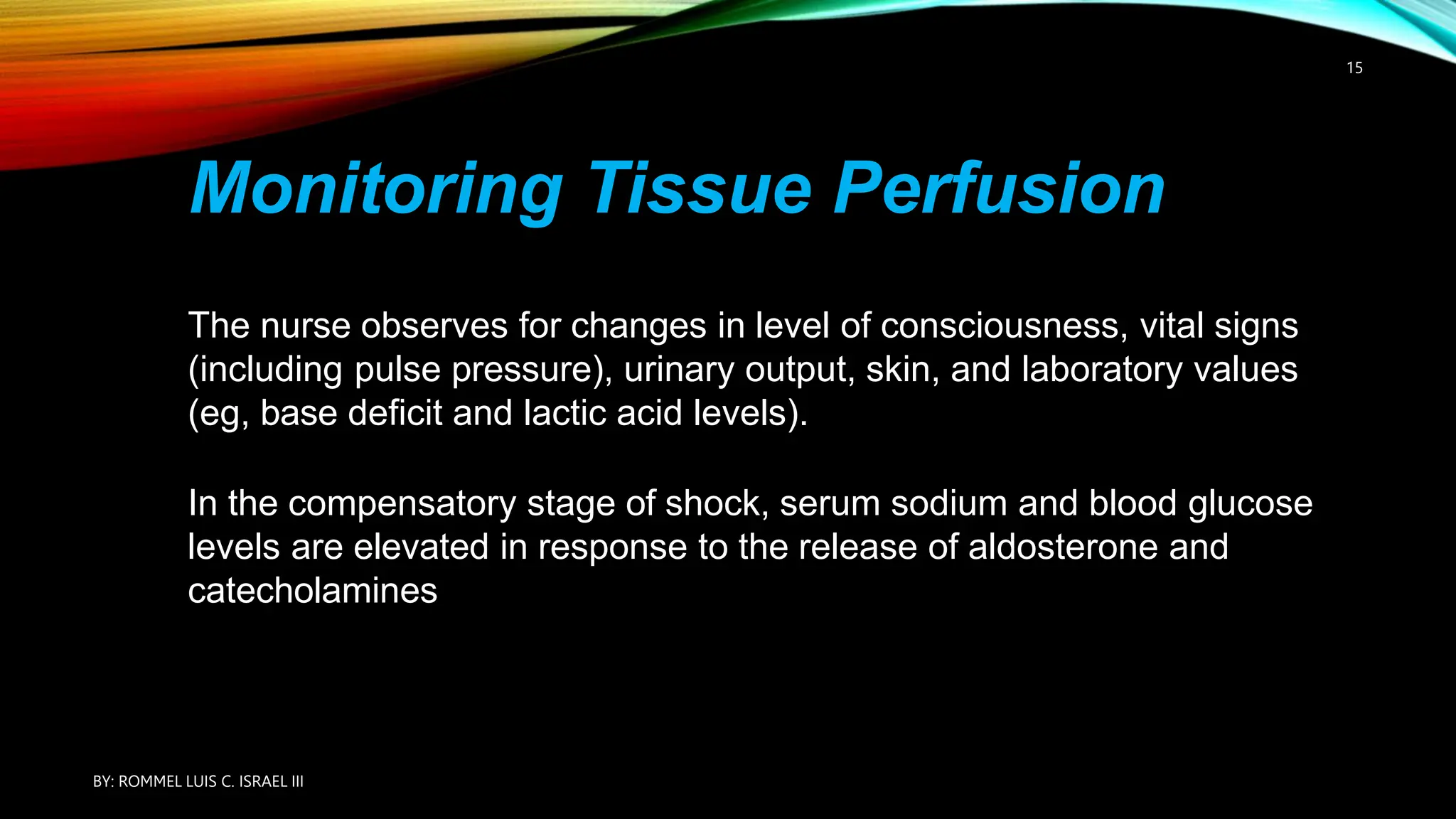 15

Monitoring Tissue Perfusion

The nurse observes for changes in level of consciousness, vital signs (including pulse pressure), urinary output, skin, and laboratory values (eg, base deficit and lactic acid levels).

In the compensatory stage of shock, serum sodium and blood glucose levels are elevated in response to the release of aldosterone and catecholamines

BY: ROMMEL LUIS C. ISRAEL III